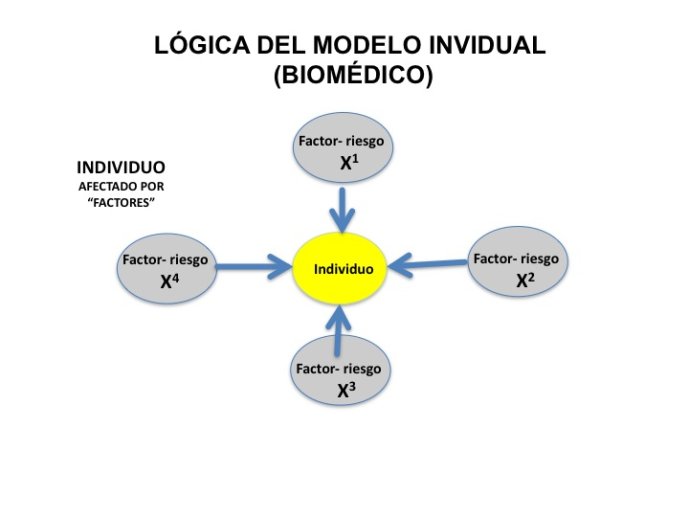 LÓGICA DEL MODELO INVIDUAL
(BIOMÉDICO)

INDIVIDUO
AFECTADO POR
"FACTORES"

Factor- riesgo
$X^1$

Factor- riesgo
$X^4$

Individuo

Factor- riesgo
$X^2$

Factor- riesgo
$X^3$